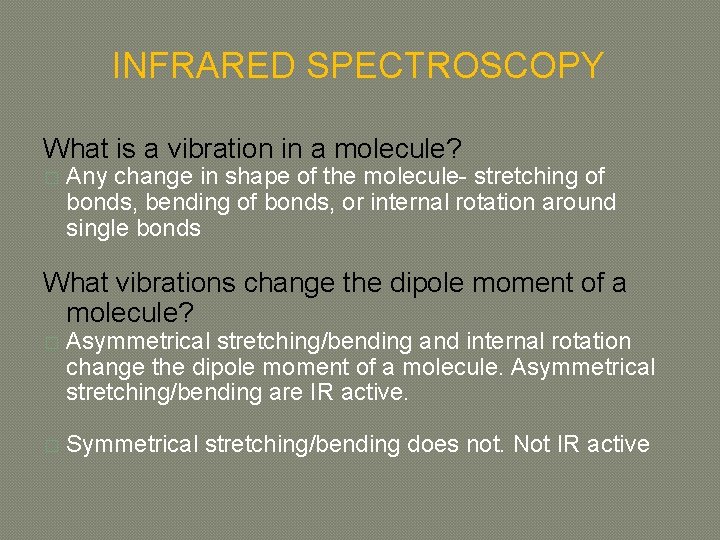 INFRARED SPECTROSCOPY

What is a vibration in a molecule?

Any change in shape of the molecule- stretching of bonds, bending of bonds, or internal rotation around single bonds

What vibrations change the dipole moment of a molecule?

Asymmetrical stretching/bending and internal rotation change the dipole moment of a molecule. Asymmetrical stretching/bending are IR active.

Symmetrical stretching/bending does not. Not IR active